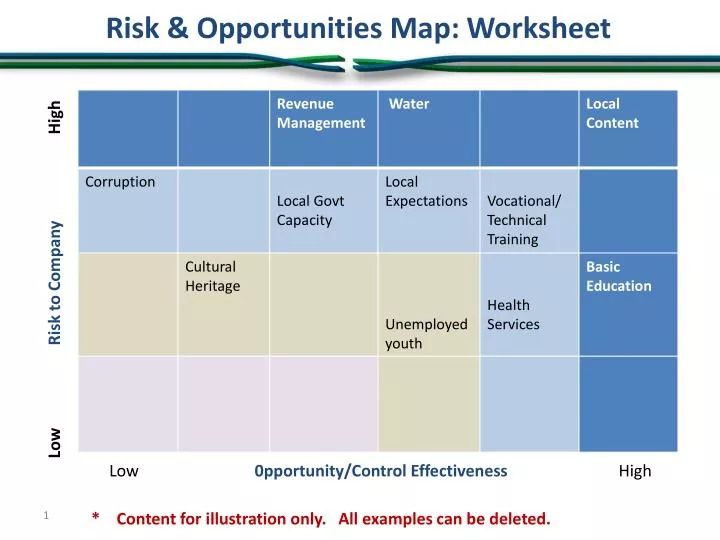 Risk & Opportunities Map: Worksheet

High

Risk to Company

Low

| | | | | | |
|---|---|---|---|---|---|
| | | Revenue Management | Water | | Local Content |
| Corruption | | Local Govt Capacity | Local Expectations | Vocational/ Technical Training | |
| | Cultural Heritage | | Unemployed youth | Health Services | Basic Education |
| | | | | | |

Low 0pportunity/Control Effectiveness High

1

* Content for illustration only. All examples can be deleted.